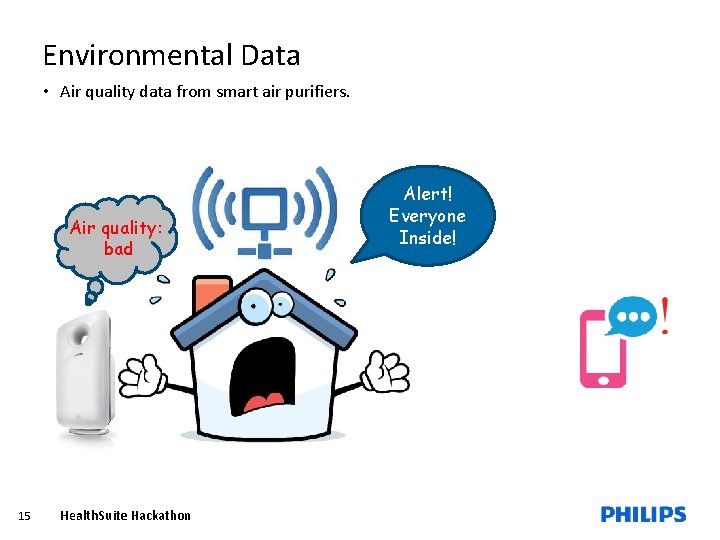 Environmental Data

• Air quality data from smart air purifiers.

Air quality: bad

Alert! Everyone Inside!

!

15 HealthSuite Hackathon

PHILIPS